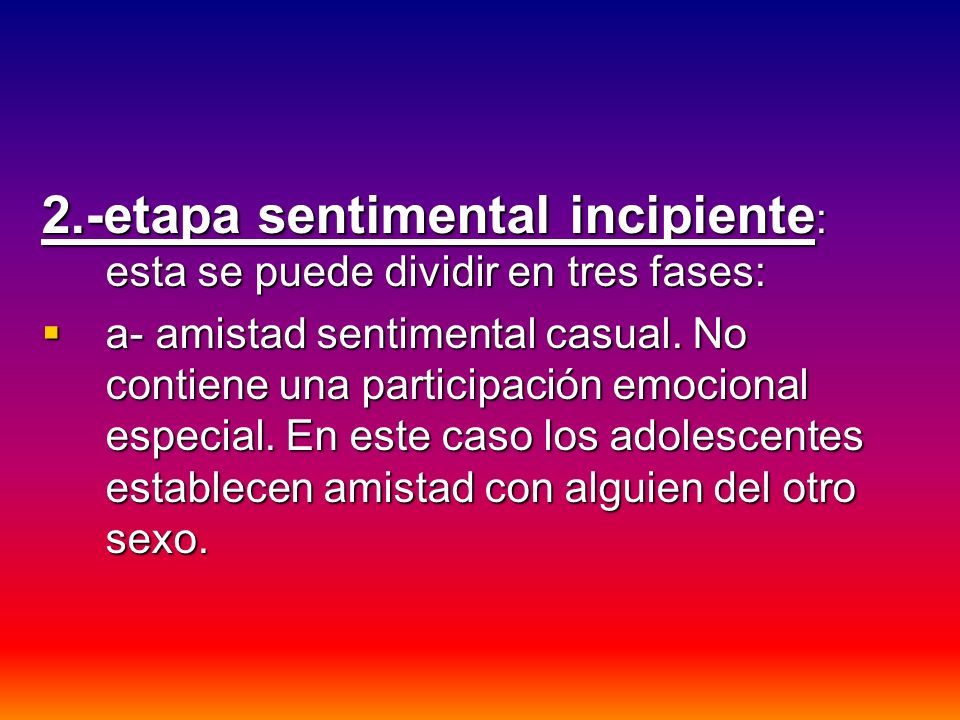 2.-etapa sentimental incipiente: esta se puede dividir en tres fases:

a- amistad sentimental casual. No contiene una participación emocional especial. En este caso los adolescentes establecen amistad con alguien del otro sexo.